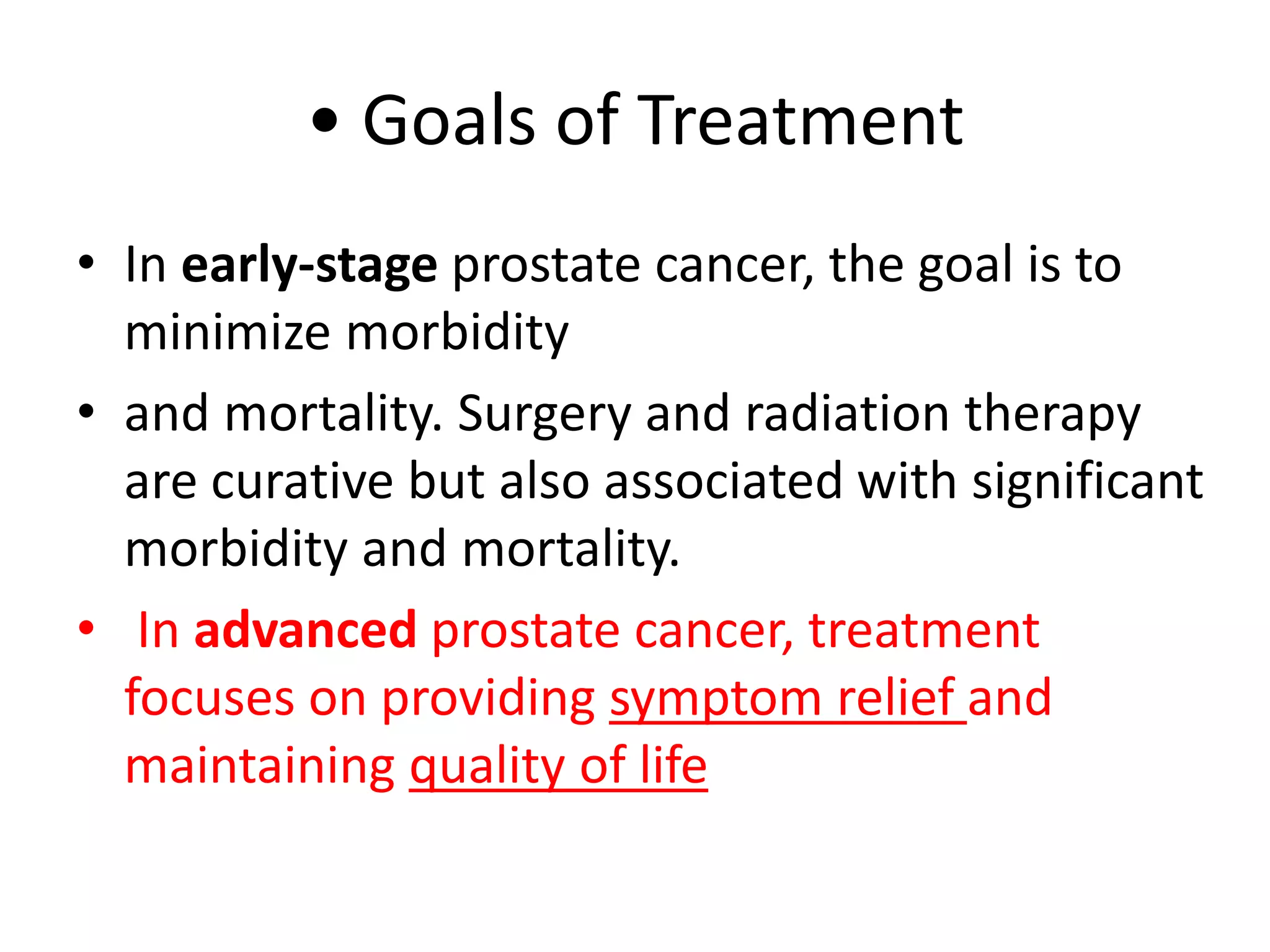 • Goals of Treatment

• In early-stage prostate cancer, the goal is to minimize morbidity

• and mortality. Surgery and radiation therapy are curative but also associated with significant morbidity and mortality.

• In advanced prostate cancer, treatment focuses on providing symptom relief and maintaining quality of life